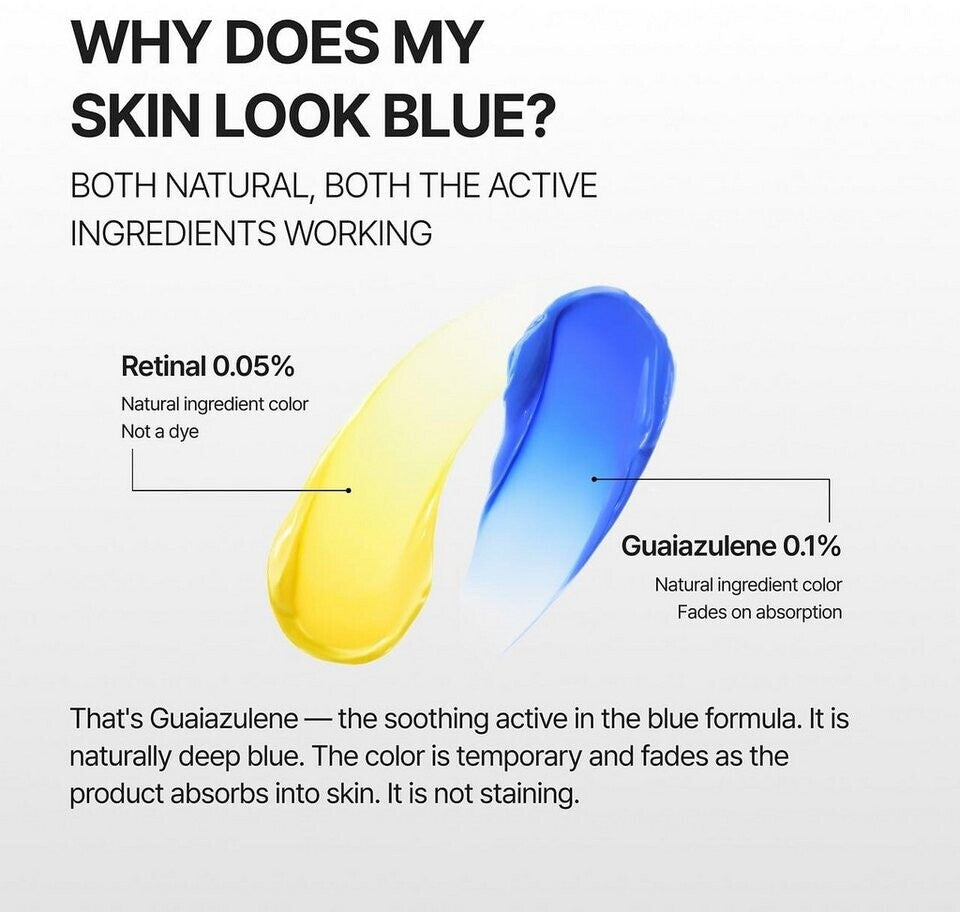 WHY DOES MY SKIN LOOK BLUE?

BOTH NATURAL, BOTH THE ACTIVE INGREDIENTS WORKING

Retinal 0.05%
Natural ingredient color
Not a dye

Guaiazulene 0.1%
Natural ingredient color
Fades on absorption

That's Guaiazulene — the soothing active in the blue formula. It is naturally deep blue. The color is temporary and fades as the product absorbs into skin. It is not staining.